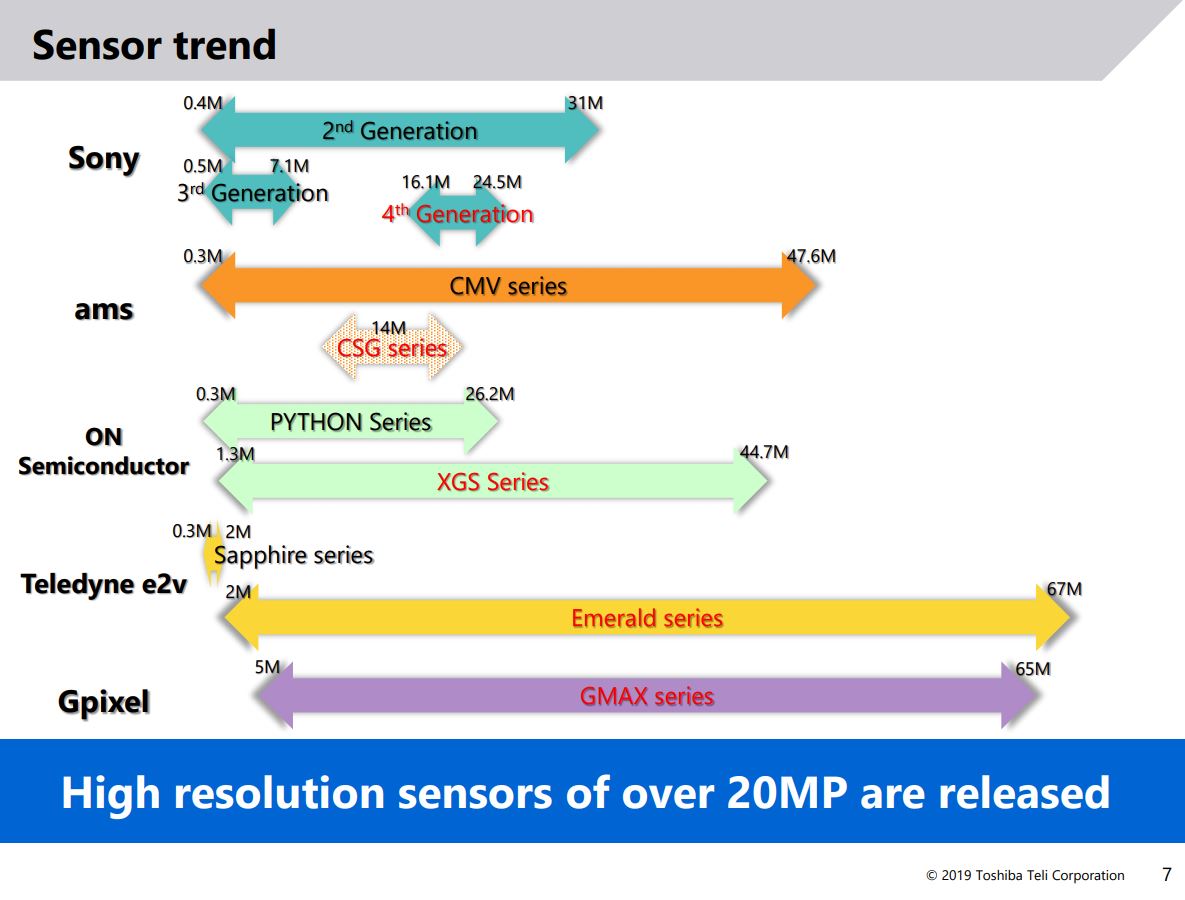 Sensor trend

Sony

0.4M 31M
2nd Generation

0.5M 7.1M
3rd Generation

16.1M 24.5M
4th Generation

ams

0.3M 47.6M
CMV series

14M
CSG series

ON Semiconductor

0.3M 26.2M
PYTHON Series

1.3M 44.7M
XGS Series

Teledyne e2v

0.3M 2M
Sapphire series

2M 67M
Emerald series

Gpixel

5M 65M
GMAX series

High resolution sensors of over 20MP are released

© 2019 Toshiba Teli Corporation 7